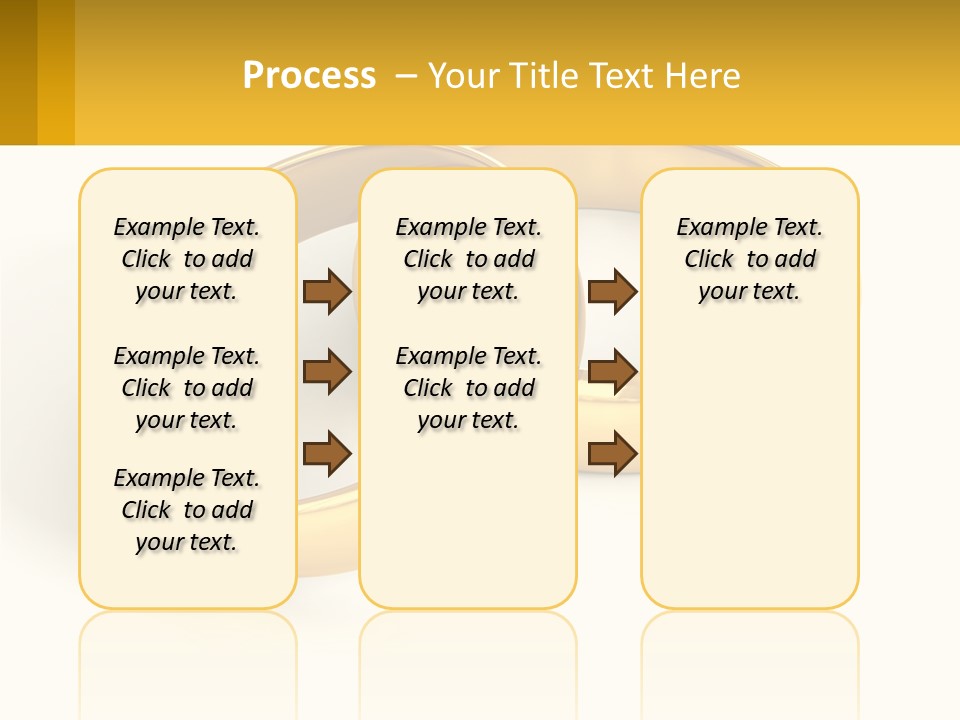 Process – Your Title Text Here

Example Text. Click to add your text.

Example Text. Click to add your text.

Example Text. Click to add your text.

Example Text. Click to add your text.

Example Text. Click to add your text.

Example Text. Click to add your text.